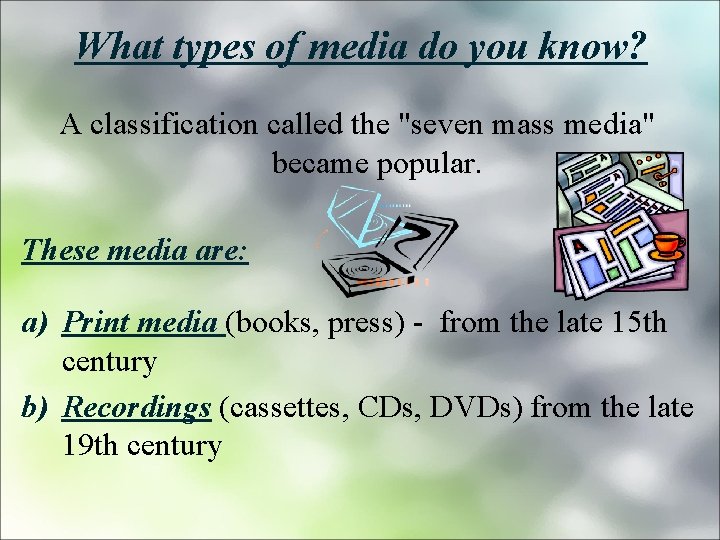 What types of media do you know?

A classification called the "seven mass media" became popular.

These media are:

a) Print media (books, press) - from the late 15th century

b) Recordings (cassettes, CDs, DVDs) from the late 19th century